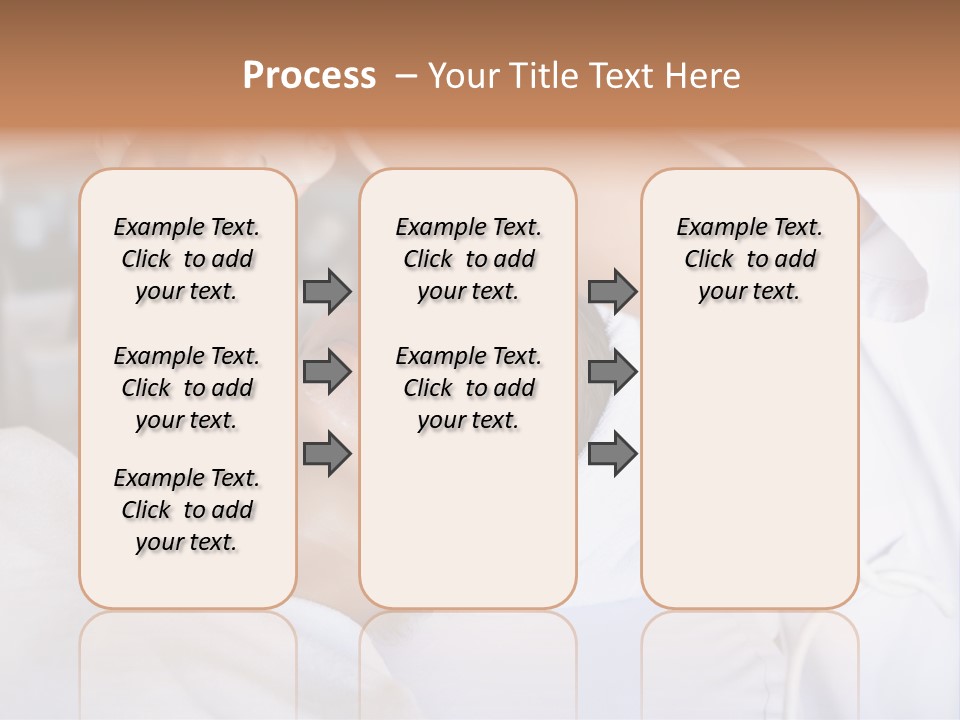 Process – Your Title Text Here

Example Text. Click to add your text.

Example Text. Click to add your text.

Example Text. Click to add your text.

Example Text. Click to add your text.

Example Text. Click to add your text.

Example Text. Click to add your text.